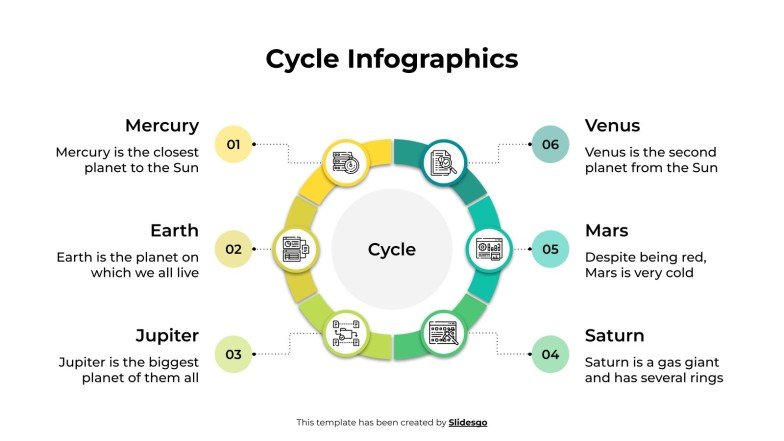 Cycle Infographics

Mercury
Mercury is the closest planet to the Sun

01

Earth
Earth is the planet on which we all live

02

Jupiter
Jupiter is the biggest planet of them all

03

Cycle

Venus
Venus is the second planet from the Sun

06

Mars
Despite being red, Mars is very cold

05

Saturn
Saturn is a gas giant and has several rings

04

This template has been created by Slidesgo